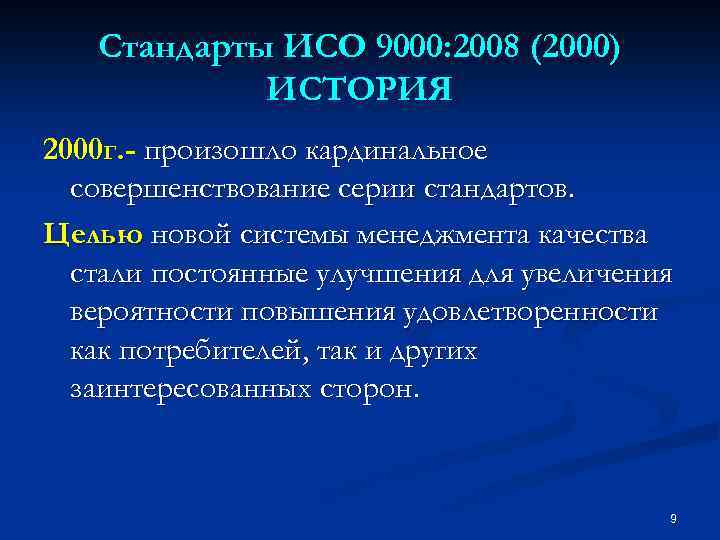 Стандарты ИСО 9000:2008 (2000)
ИСТОРИЯ

2000г.- произошло кардинальное совершенствование серии стандартов.

Целью новой системы менеджмента качества стали постоянные улучшения для увеличения вероятности повышения удовлетворенности как потребителей, так и других заинтересованных сторон.

9